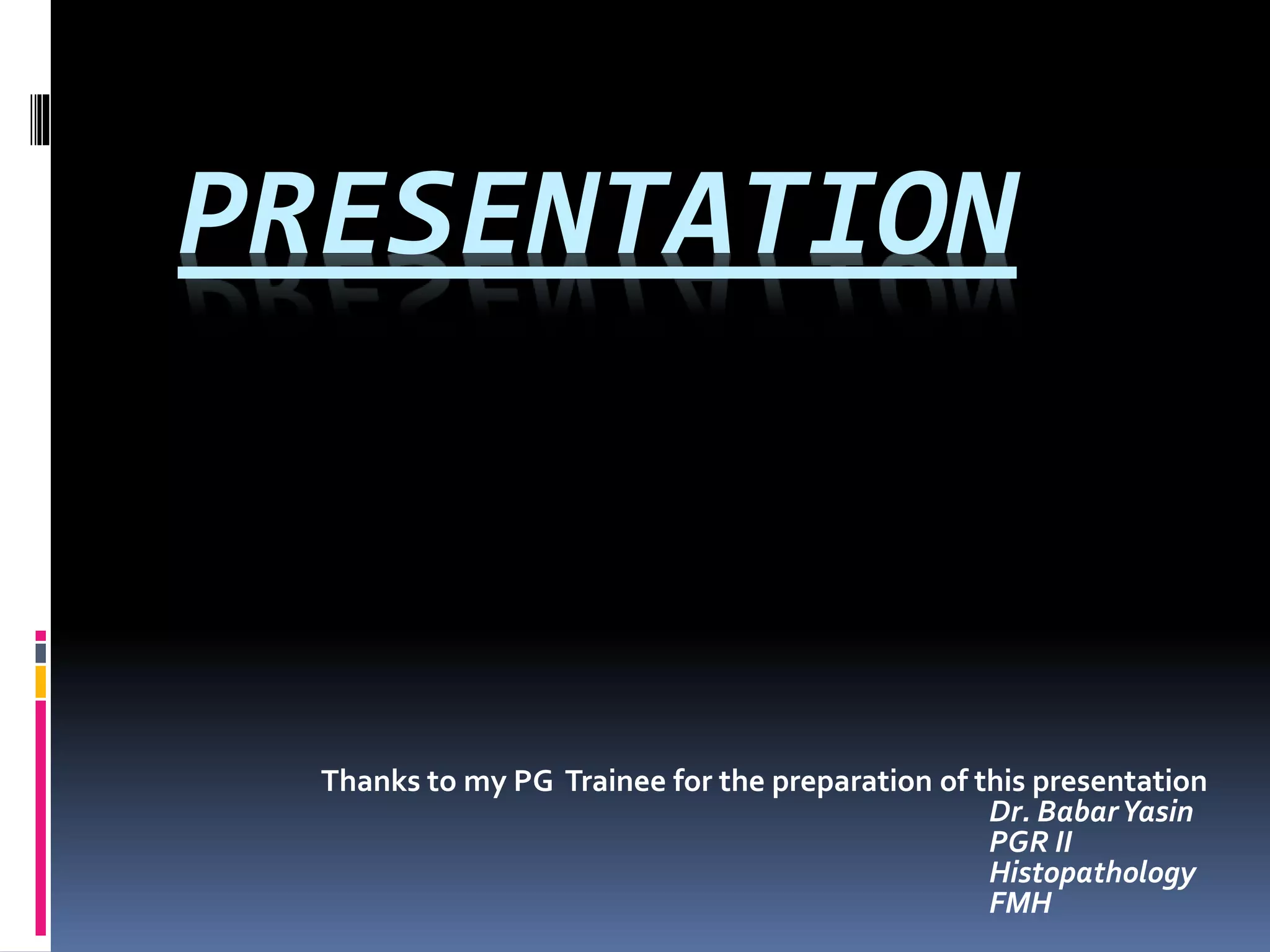 PRESENTATION

Thanks to my PG Trainee for the preparation of this presentation

Dr. Babar Yasin
PGR II
Histopathology
FMH